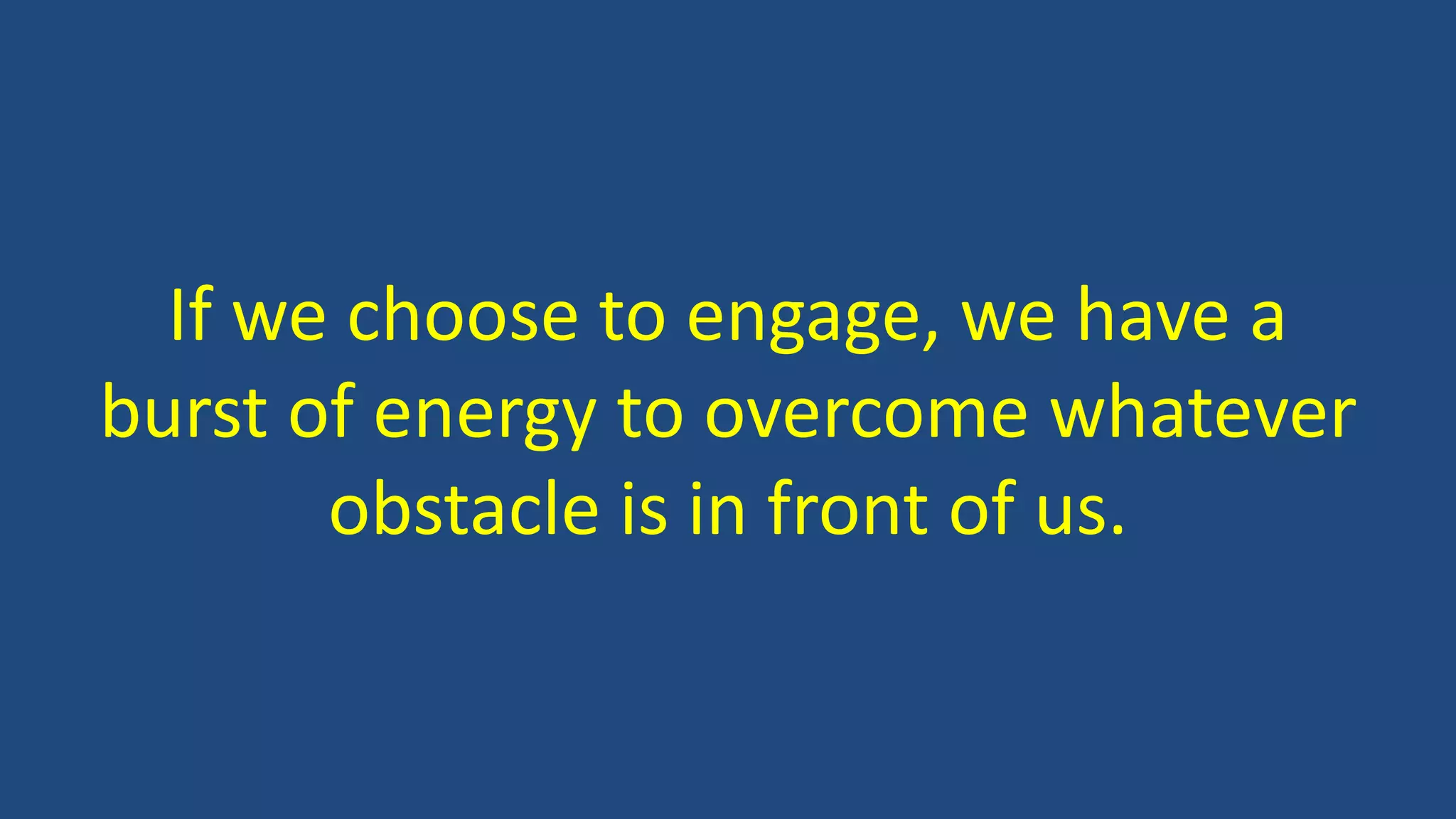 If we choose to engage, we have a burst of energy to overcome whatever obstacle is in front of us.